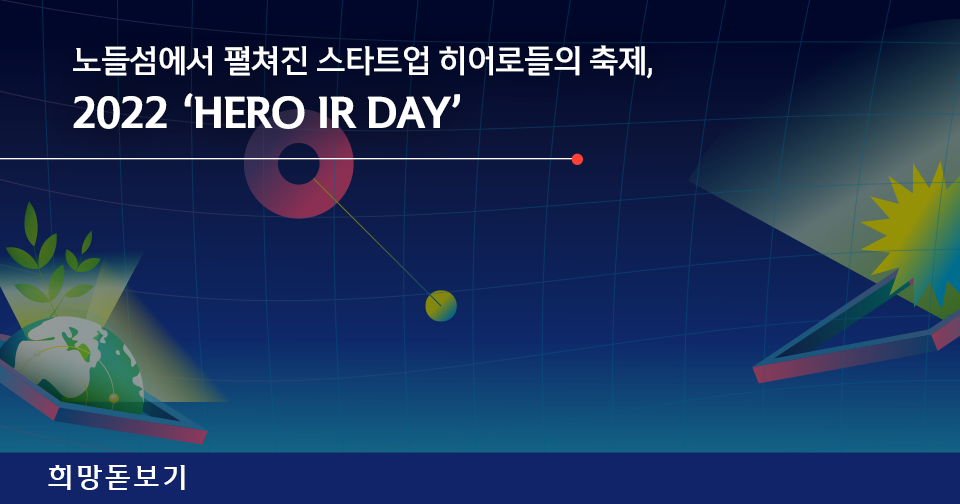 노들섬에서 펼쳐진 스타트업 히어로들의 축제,
2022 ‘HERO IR DAY’

희망돋보기